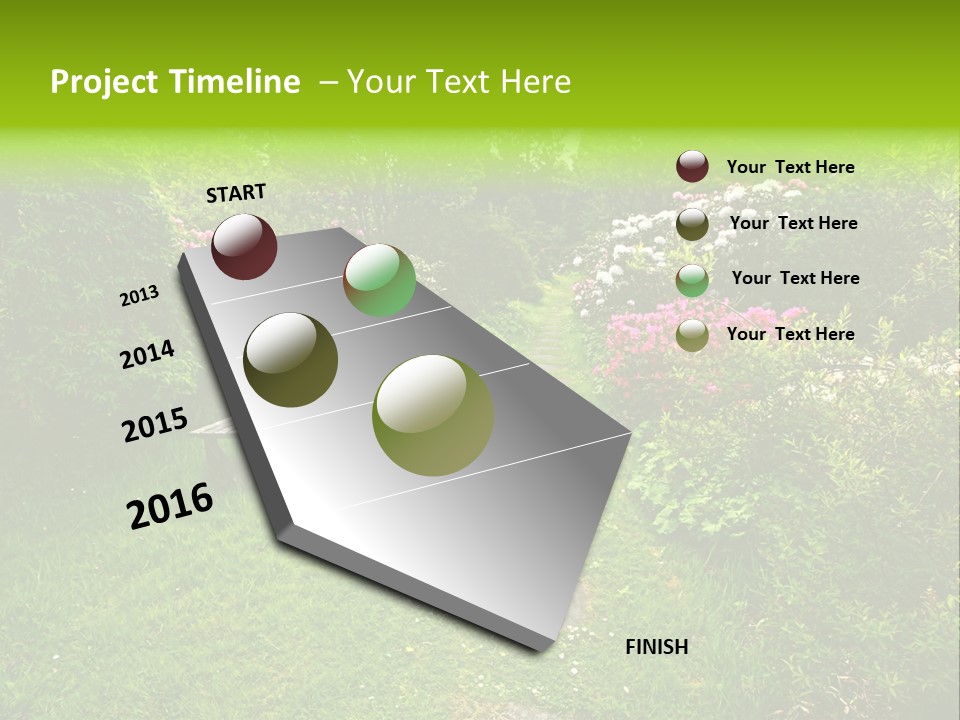 Project Timeline – Your Text Here

START

2013

2014

2015

2016

FINISH

Your Text Here

Your Text Here

Your Text Here

Your Text Here